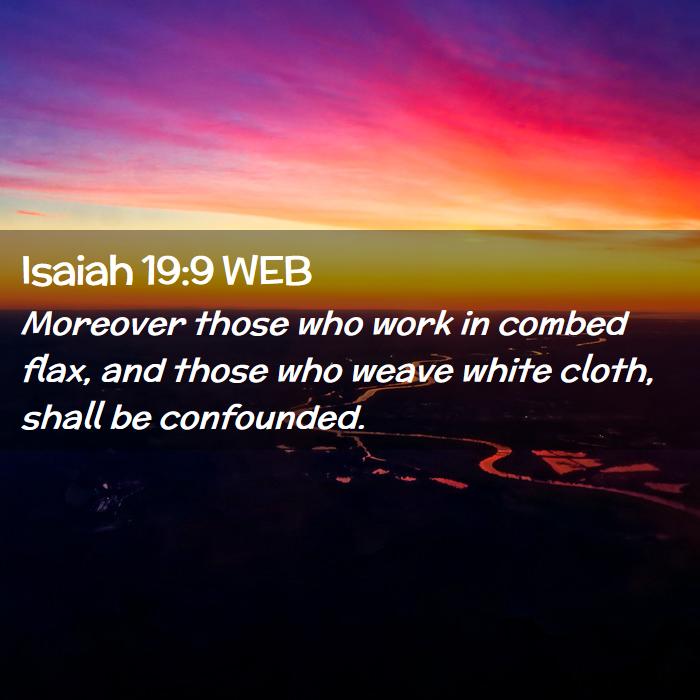 Isaiah 19:9 WEB

Moreover those who work in combed flax, and those who weave white cloth, shall be confounded.